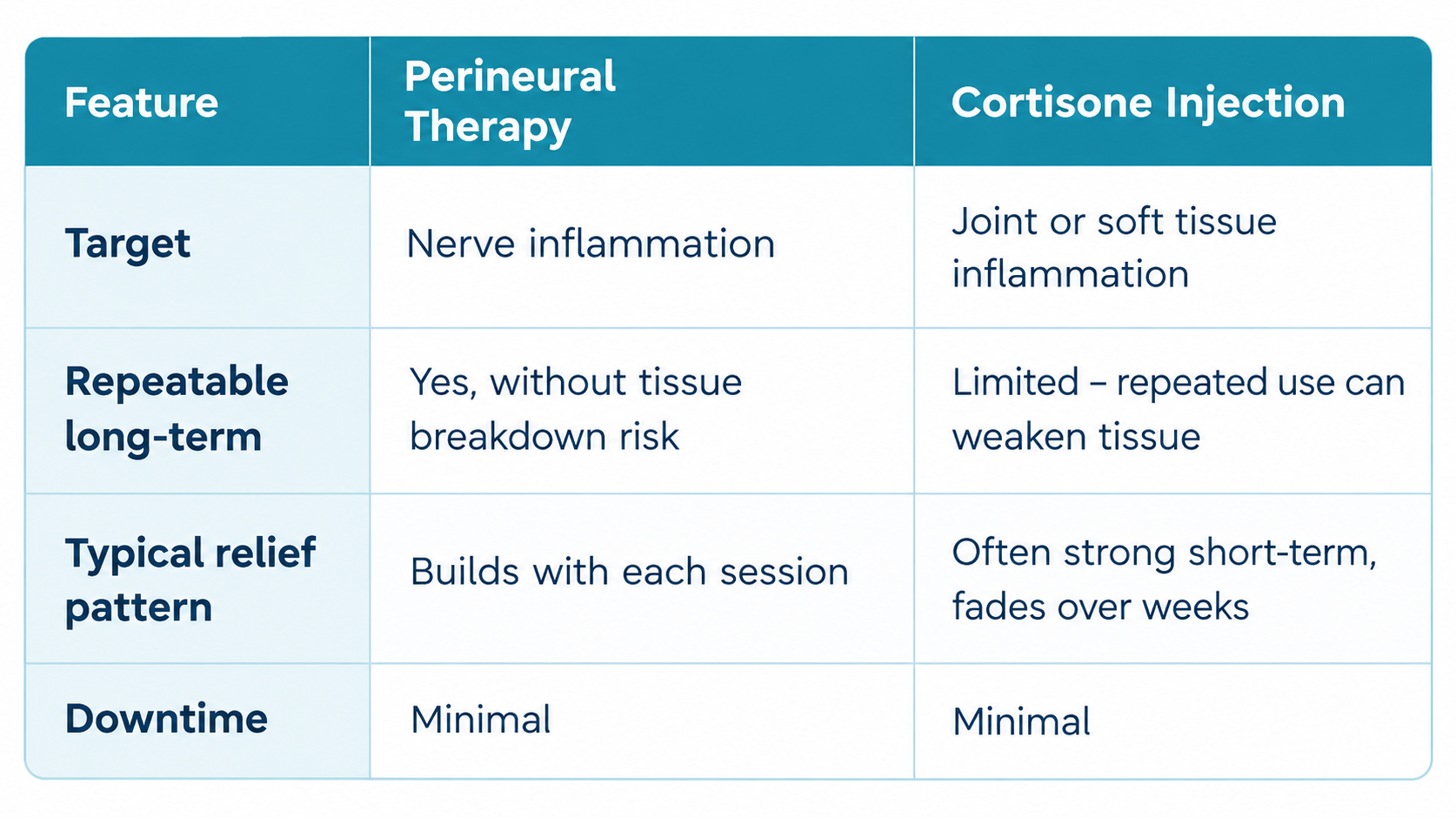 | Feature | Perineural Therapy | Cortisone Injection |
|---|---|---|
| Target | Nerve inflammation | Joint or soft tissue inflammation |
| Repeatable long-term | Yes, without tissue breakdown risk | Limited – repeated use can weaken tissue |
| Typical relief pattern | Builds with each session | Often strong short-term, fades over weeks |
| Downtime | Minimal | Minimal |